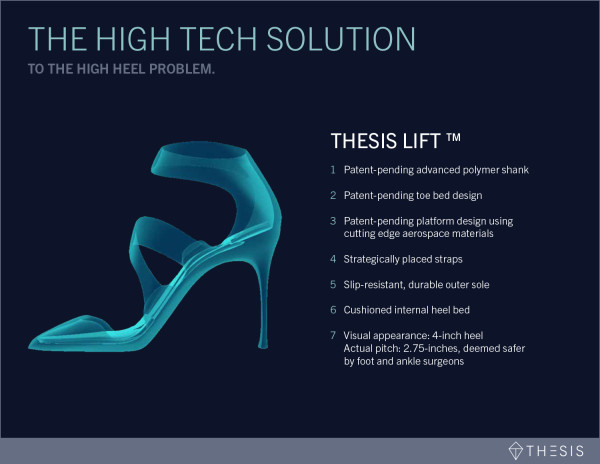 THE HIGH TECH SOLUTION

TO THE HIGH HEEL PROBLEM.

THESIS LIFT ™

1 Patent-pending advanced polymer shank

2 Patent-pending toe bed design

3 Patent-pending platform design using cutting edge aerospace materials

4 Strategically placed straps

5 Slip-resistant, durable outer sole

6 Cushioned internal heel bed

7 Visual appearance: 4-inch heel
Actual pitch: 2.75-inches, deemed safer by foot and ankle surgeons

THESIS